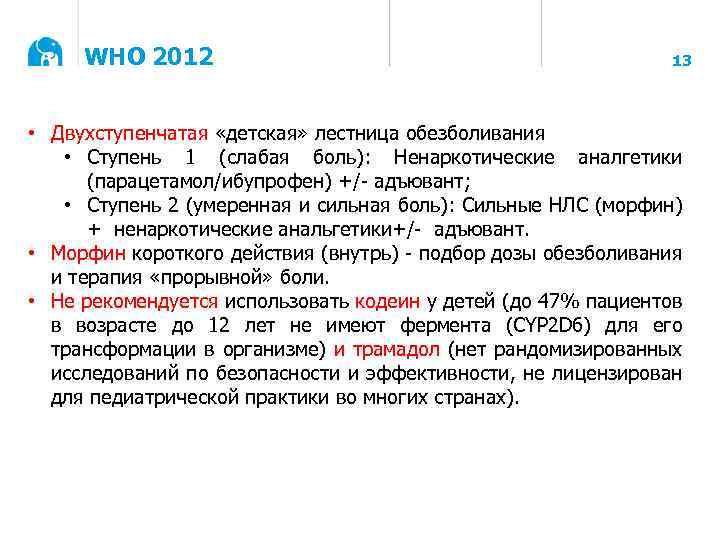 WHO 2012

13

• Двухступенчатая «детская» лестница обезболивания
  • Ступень 1 (слабая боль): Ненаркотические аналгетики (парацетамол/ибупрофен) +/- адъювант;
  • Ступень 2 (умеренная и сильная боль): Сильные НЛС (морфин) + ненаркотические анальгетики+/- адъювант.
• Морфин короткого действия (внутрь) - подбор дозы обезболивания и терапия «прорывной» боли.
• Не рекомендуется использовать кодеин у детей (до 47% пациентов в возрасте до 12 лет не имеют фермента (CYP2D6) для его трансформации в организме) и трамадол (нет рандомизированных исследований по безопасности и эффективности, не лицензирован для педиатрической практики во многих странах).